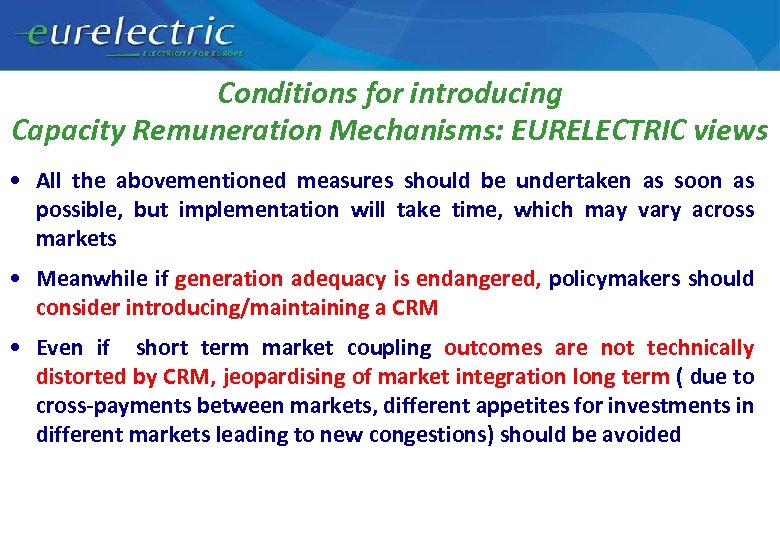 eurelectric
ELECTRICITY FOR EUROPE

Conditions for introducing
Capacity Remuneration Mechanisms: EURELECTRIC views

• All the abovementioned measures should be undertaken as soon as possible, but implementation will take time, which may vary across markets

• Meanwhile if generation adequacy is endangered, policymakers should consider introducing/maintaining a CRM

• Even if short term market coupling outcomes are not technically distorted by CRM, jeopardising of market integration long term ( due to cross-payments between markets, different appetites for investments in different markets leading to new congestions) should be avoided